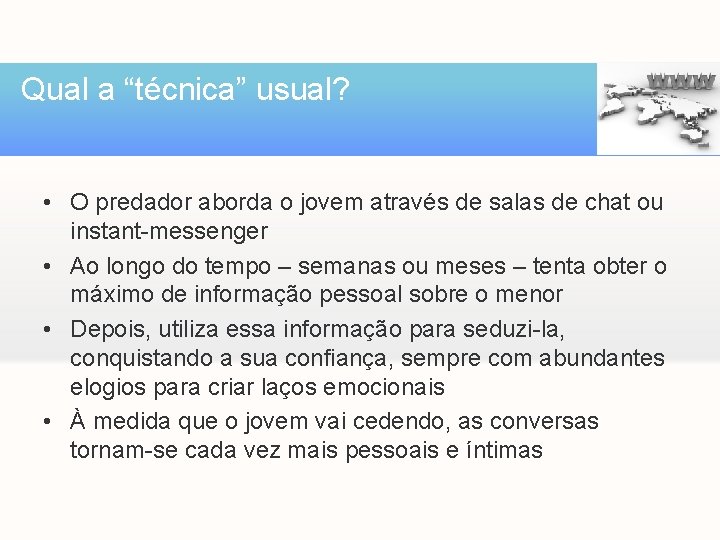 Qual a “técnica” usual?

WWW

• O predador aborda o jovem através de salas de chat ou instant-messenger
• Ao longo do tempo – semanas ou meses – tenta obter o máximo de informação pessoal sobre o menor
• Depois, utiliza essa informação para seduzi-la, conquistando a sua confiança, sempre com abundantes elogios para criar laços emocionais
• À medida que o jovem vai cedendo, as conversas tornam-se cada vez mais pessoais e íntimas